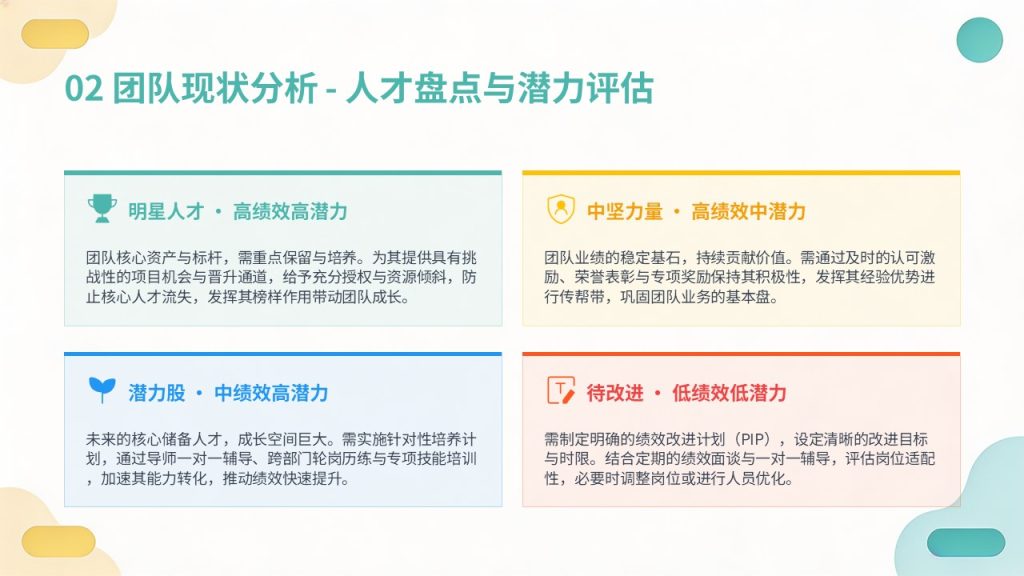 02 团队现状分析 - 人才盘点与潜力评估

明星人才 · 高绩效高潜力

团队核心资产与标杆，需重点保留与培养。为其提供具有挑战性的项目机会与晋升通道，给予充分授权与资源倾斜，防止核心人才流失，发挥其榜样作用带动团队成长。

中坚力量 · 高绩效中潜力

团队业绩的稳定基石，持续贡献价值。需通过及时的认可激励、荣誉表彰与专项奖励保持其积极性，发挥其经验优势进行传帮带，巩固团队业务的基本盘。

潜力股 · 中绩效高潜力

未来的核心储备人才，成长空间巨大。需实施针对性培养计划，通过导师一对一辅导、跨部门轮岗历练与专项技能培训，加速其能力转化，推动绩效快速提升。

待改进 · 低绩效低潜力

需制定明确的绩效改进计划（PIP），设定清晰的改进目标与时限。结合定期的绩效面谈与一对一辅导，评估岗位适配性，必要时调整岗位或进行人员优化。